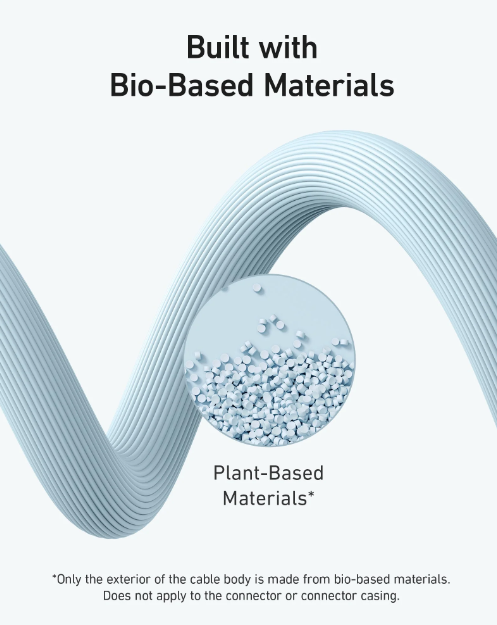 Built with
Bio-Based Materials

Plant-Based Materials*

*Only the exterior of the cable body is made from bio-based materials. Does not apply to the connector or connector casing.